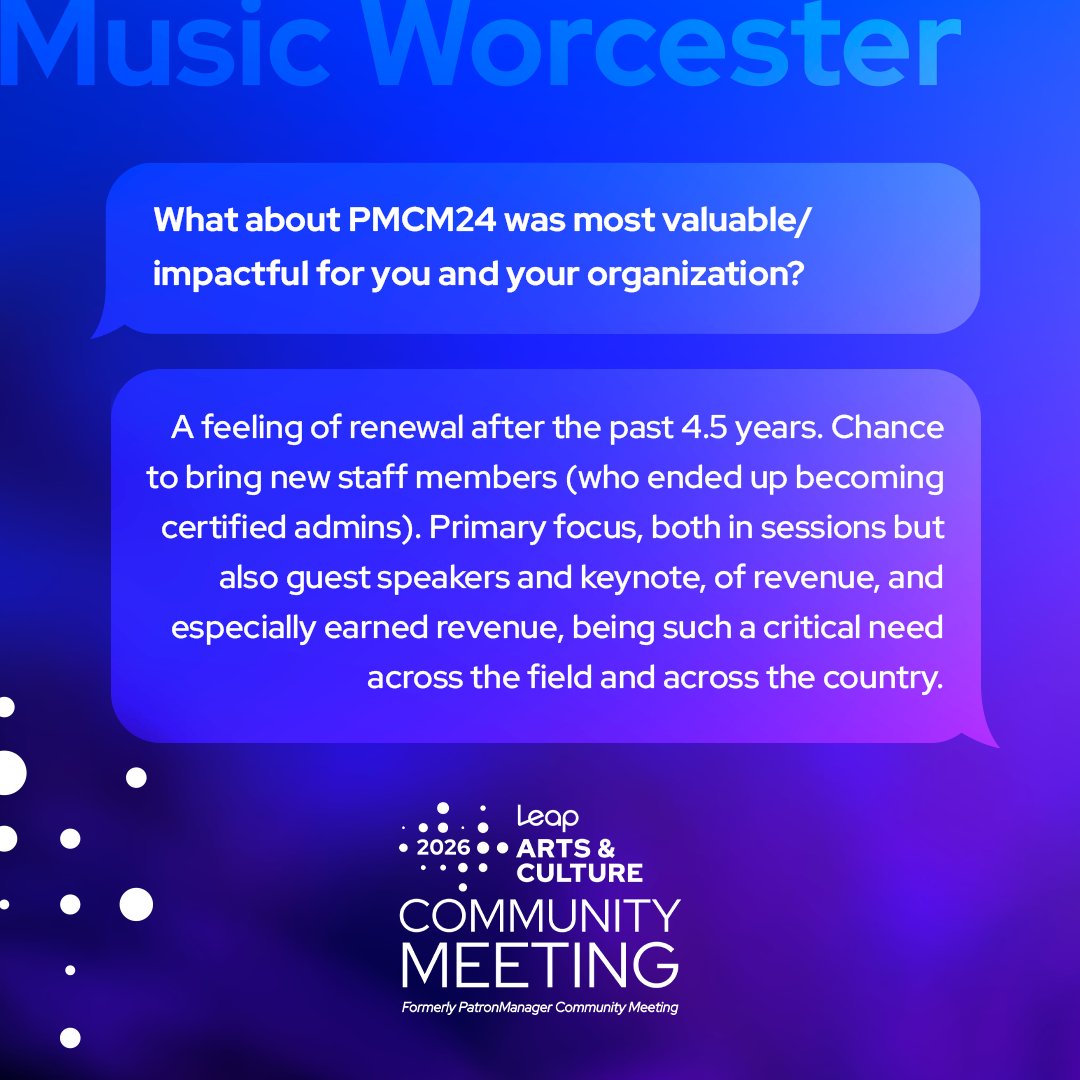 Music Worcester

What about PMCM24 was most valuable/ impactful for you and your organization?

A feeling of renewal after the past 4.5 years. Chance to bring new staff members (who ended up becoming certified admins). Primary focus, both in sessions but also guest speakers and keynote, of revenue, and especially earned revenue, being such a critical need across the field and across the country.

2026 Leap ARTS & CULTURE COMMUNITY MEETING

Formerly PatronManager Community Meeting